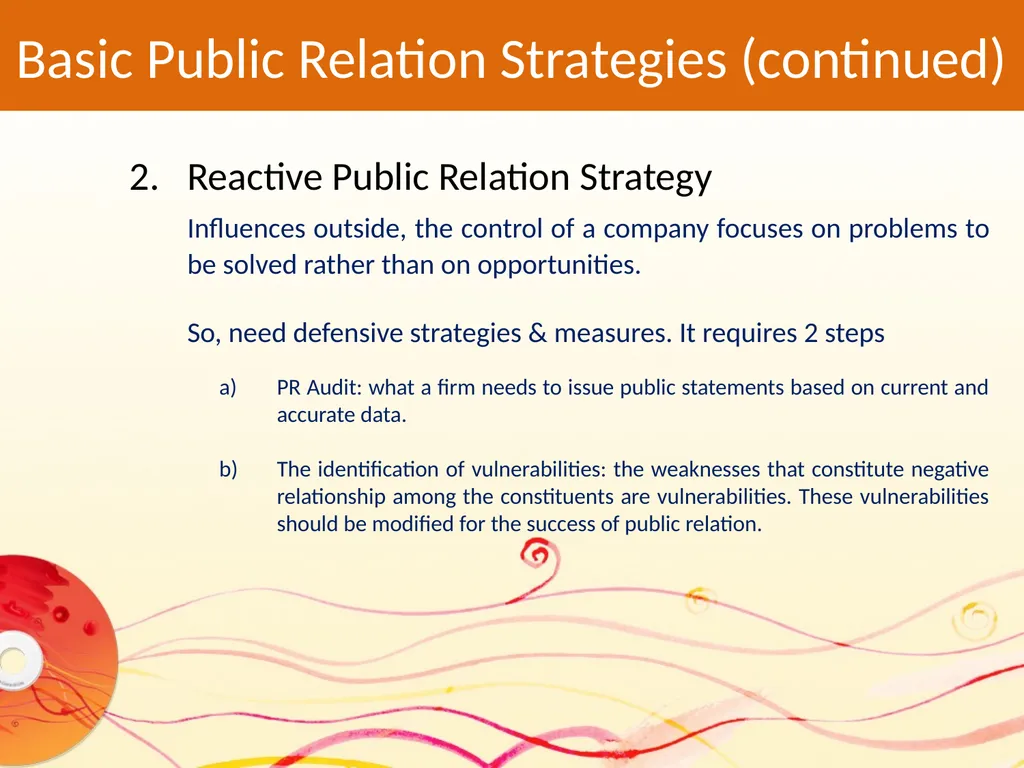 Basic Public Relation Strategies (continued)

2. Reactive Public Relation Strategy

Influences outside, the control of a company focuses on problems to be solved rather than on opportunities.

So, need defensive strategies & measures. It requires 2 steps

a) PR Audit: what a firm needs to issue public statements based on current and accurate data.

b) The identification of vulnerabilities: the weaknesses that constitute negative relationship among the constituents are vulnerabilities. These vulnerabilities should be modified for the success of public relation.